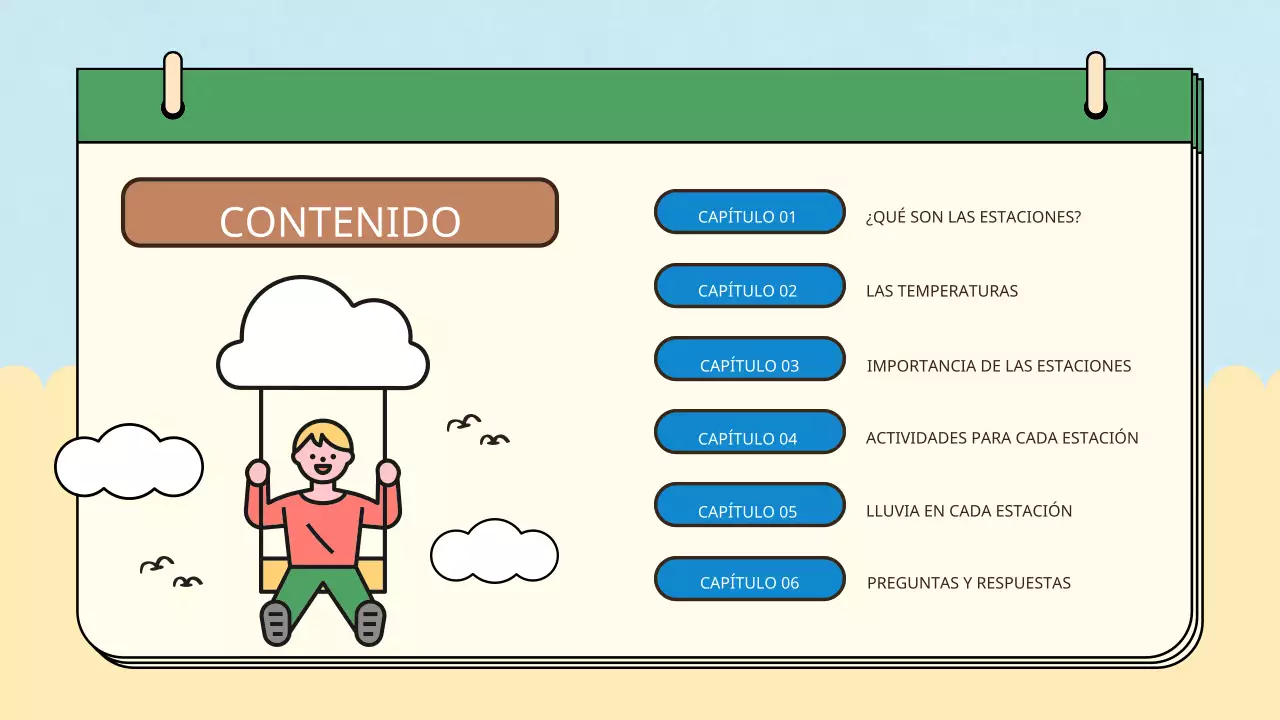 CONTENIDO

CAPÍTULO 01 ¿QUÉ SON LAS ESTACIONES?

CAPÍTULO 02 LAS TEMPERATURAS

CAPÍTULO 03 IMPORTANCIA DE LAS ESTACIONES

CAPÍTULO 04 ACTIVIDADES PARA CADA ESTACIÓN

CAPÍTULO 05 LLUVIA EN CADA ESTACIÓN

CAPÍTULO 06 PREGUNTAS Y RESPUESTAS